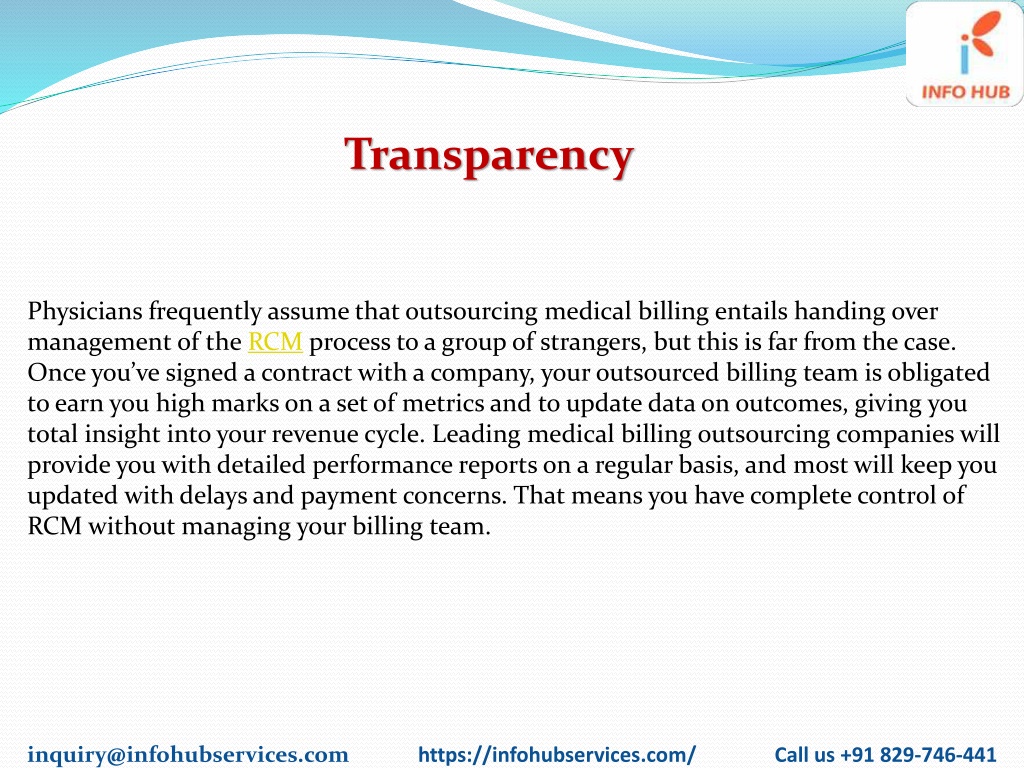 INFO HUB

Transparency

Physicians frequently assume that outsourcing medical billing entails handing over management of the RCM process to a group of strangers, but this is far from the case. Once you've signed a contract with a company, your outsourced billing team is obligated to earn you high marks on a set of metrics and to update data on outcomes, giving you total insight into your revenue cycle. Leading medical billing outsourcing companies will provide you with detailed performance reports on a regular basis, and most will keep you updated with delays and payment concerns. That means you have complete control of RCM without managing your billing team.

inquiry@infohubservices.com https://infohubservices.com/ Call us +91 829-746-441